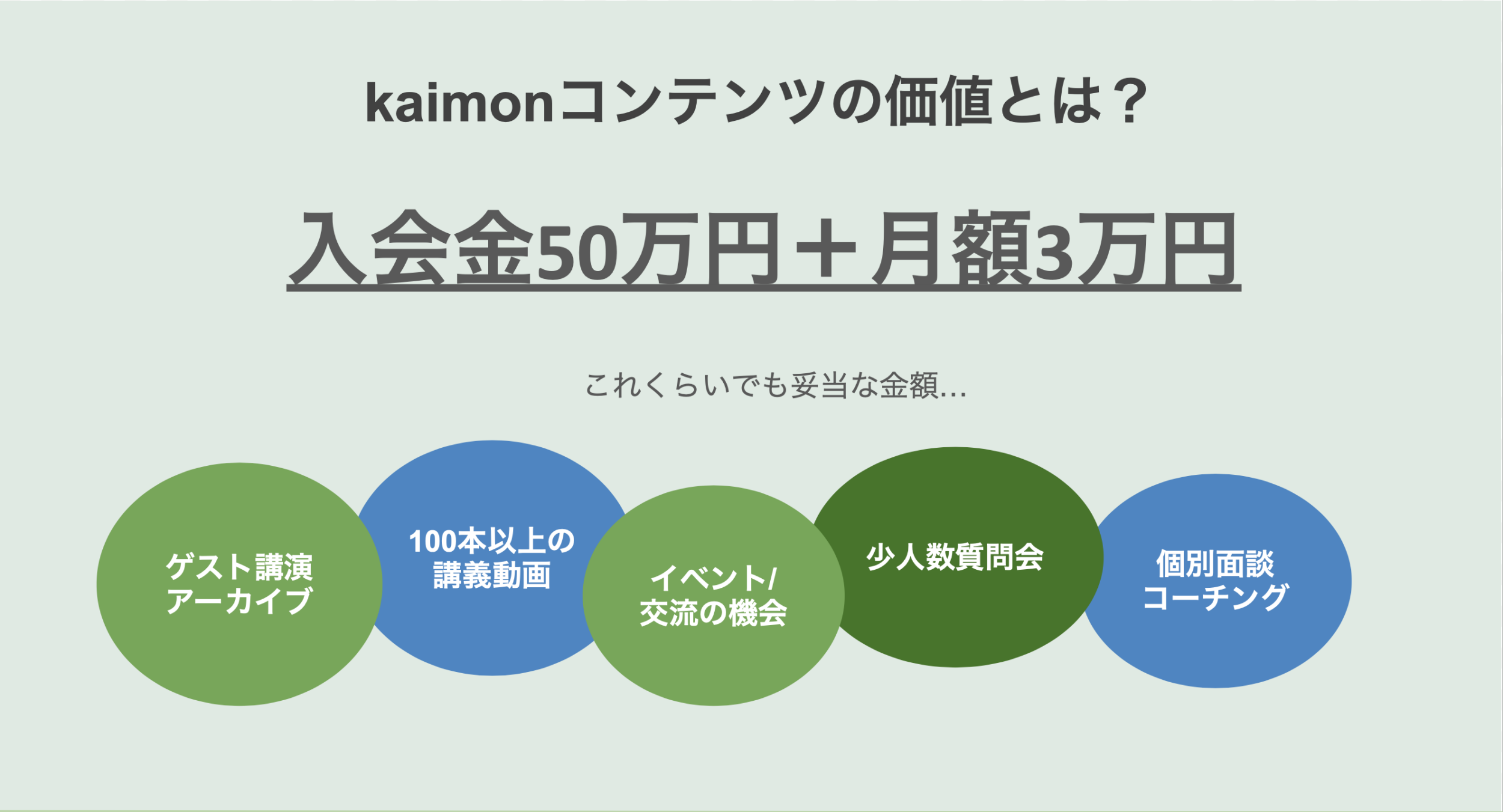 kaimonコンテンツの価値とは？

入会金50万円＋月額3万円

これくらいでも妥当な金額...

ゲスト講演
アーカイブ

100本以上の
講義動画

イベント/
交流の機会

少人数質問会

個別面談
コーチング